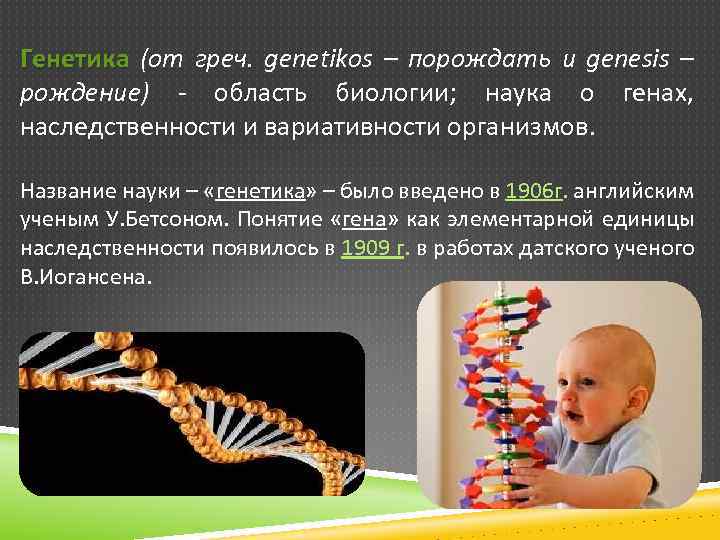 Генетика (от греч. genetikos – порождать и genesis – рождение) - область биологии; наука о генах, наследственности и вариативности организмов.

Название науки – «генетика» – было введено в 1906г. английским ученым У.Бетсоном. Понятие «гена» как элементарной единицы наследственности появилось в 1909 г. в работах датского ученого В.Иогансена.